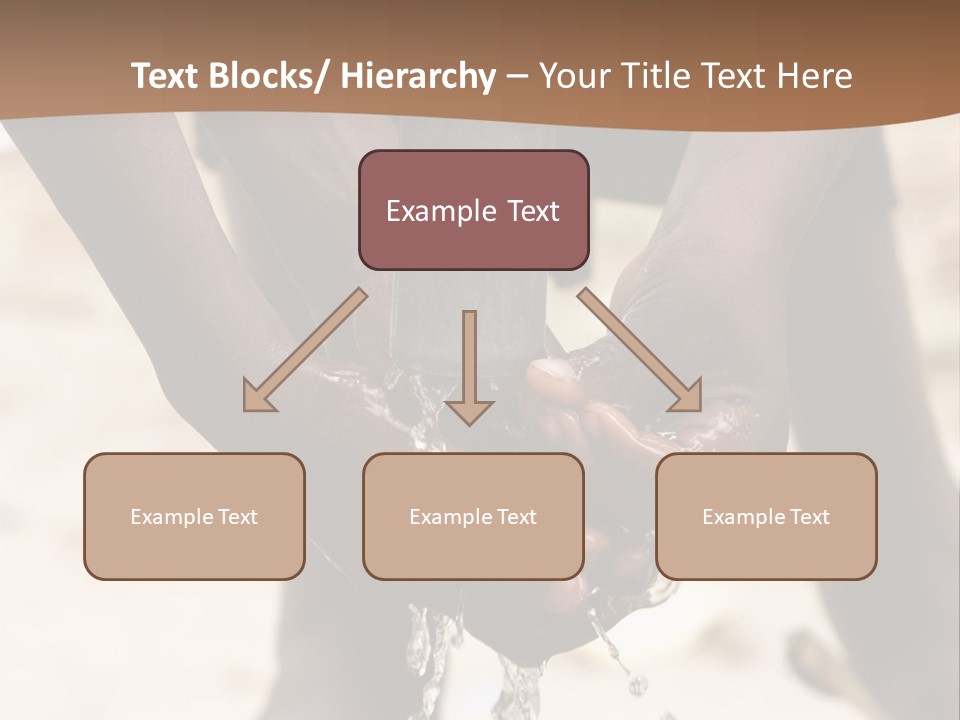 Text Blocks/ Hierarchy – Your Title Text Here

Example Text

Example Text

Example Text

Example Text